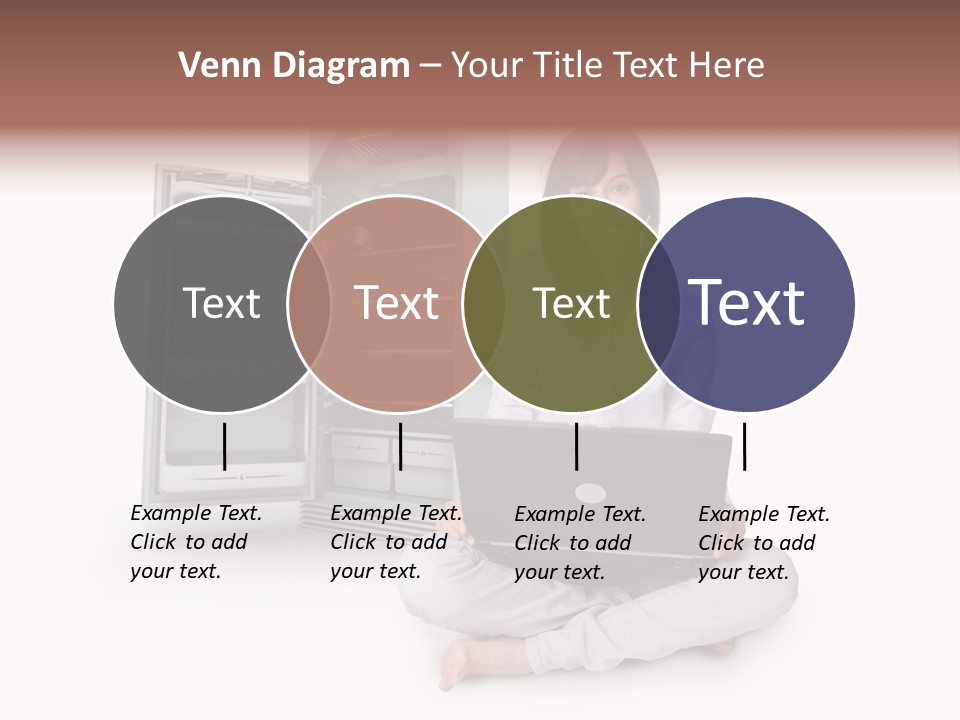 Venn Diagram – Your Title Text Here

Text

Text

Text

Text

Example Text. Click to add your text.

Example Text. Click to add your text.

Example Text. Click to add your text.

Example Text. Click to add your text.